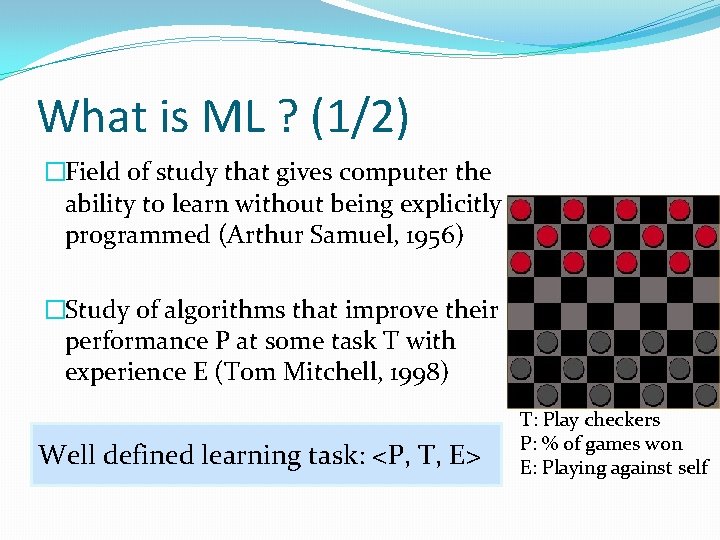 What is ML ? (1/2)

□Field of study that gives computer the ability to learn without being explicitly programmed (Arthur Samuel, 1956)

□Study of algorithms that improve their performance P at some task T with experience E (Tom Mitchell, 1998)

Well defined learning task: <P, T, E>

T: Play checkers
P: % of games won
E: Playing against self